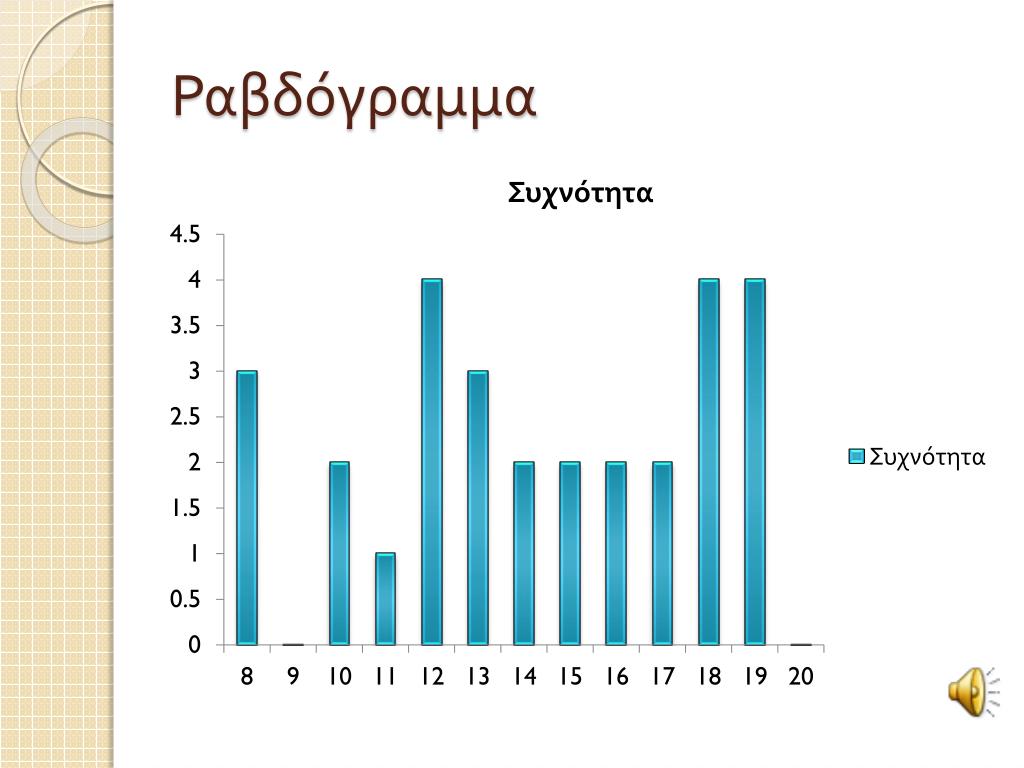 Ραβδόγραμμα

Συχνότητα

4.5
4
3.5
3
2.5
2
1.5
1
0.5
0

8 9 10 11 12 13 14 15 16 17 18 19 20

Συχνότητα